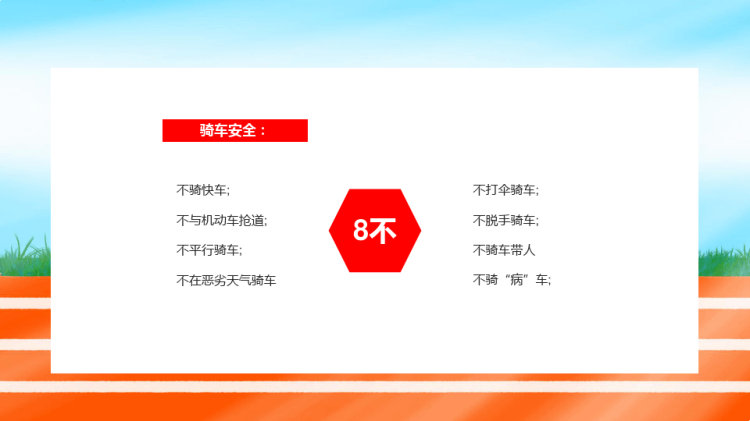 骑车安全：

不骑快车;
不与机动车抢道;
不平行骑车;
不在恶劣天气骑车

8不

不打伞骑车;
不脱手骑车;
不骑车带人
不骑“病”车;